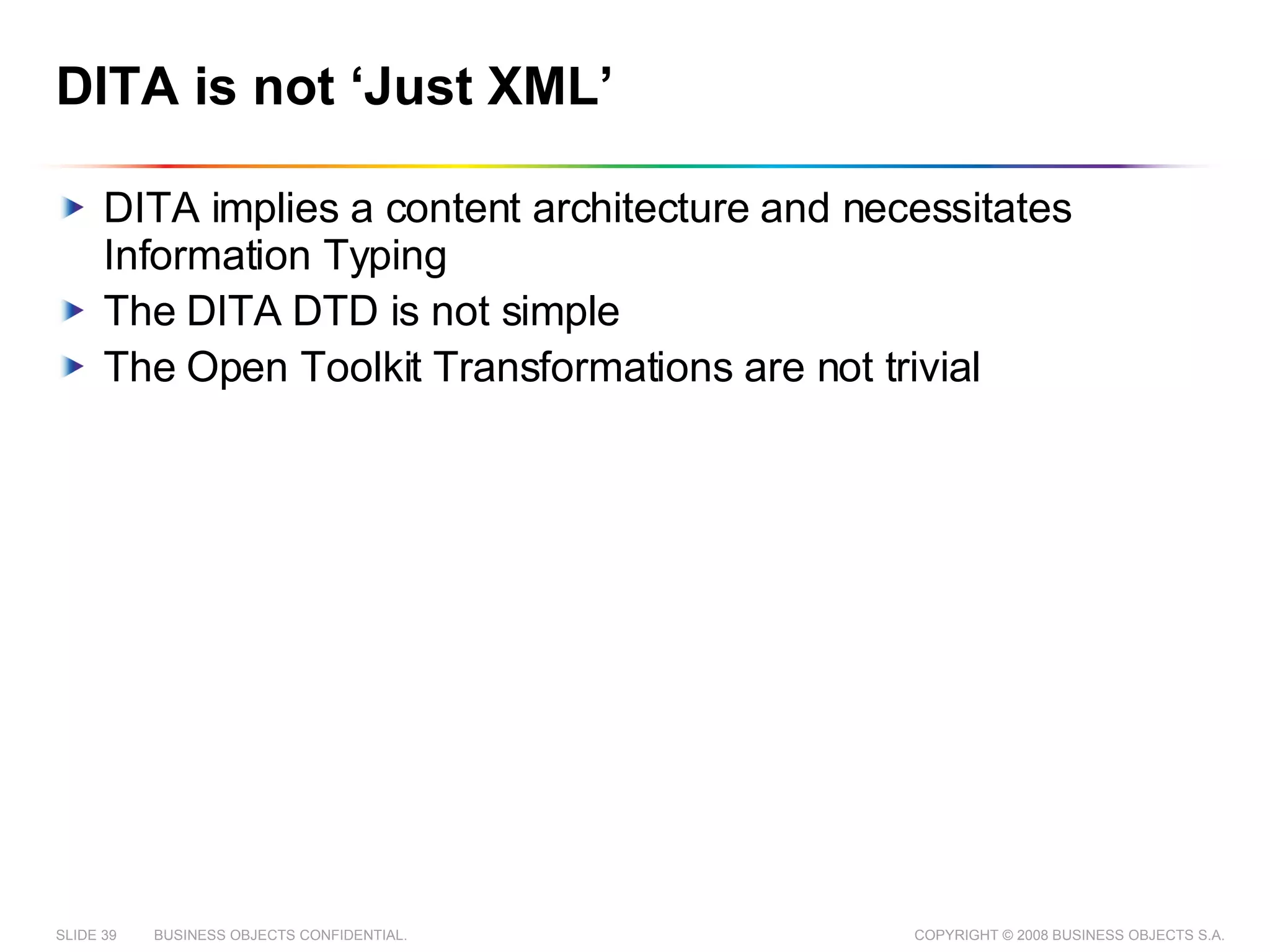 DITA is not ‘Just XML’

DITA implies a content architecture and necessitates Information Typing

The DITA DTD is not simple

The Open Toolkit Transformations are not trivial

SLIDE 39 BUSINESS OBJECTS CONFIDENTIAL. COPYRIGHT © 2008 BUSINESS OBJECTS S.A.